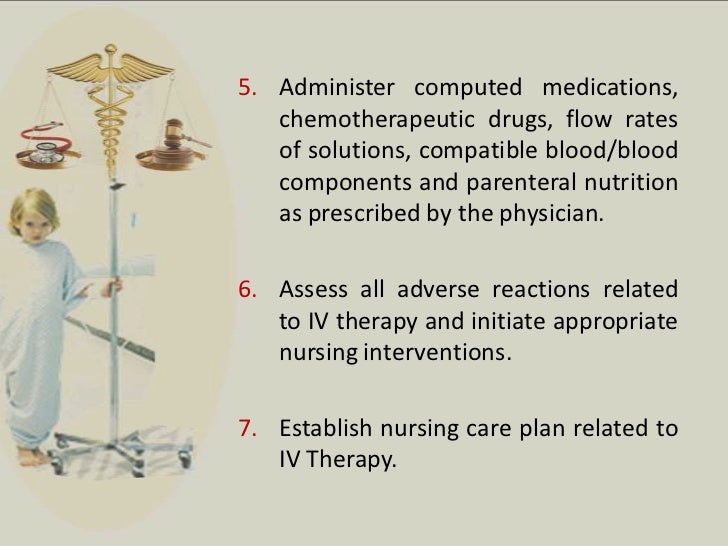 5. Administer computed medications, chemotherapeutic drugs, flow rates of solutions, compatible blood/blood components and parenteral nutrition as prescribed by the physician.

6. Assess all adverse reactions related to IV therapy and initiate appropriate nursing interventions.

7. Establish nursing care plan related to IV Therapy.